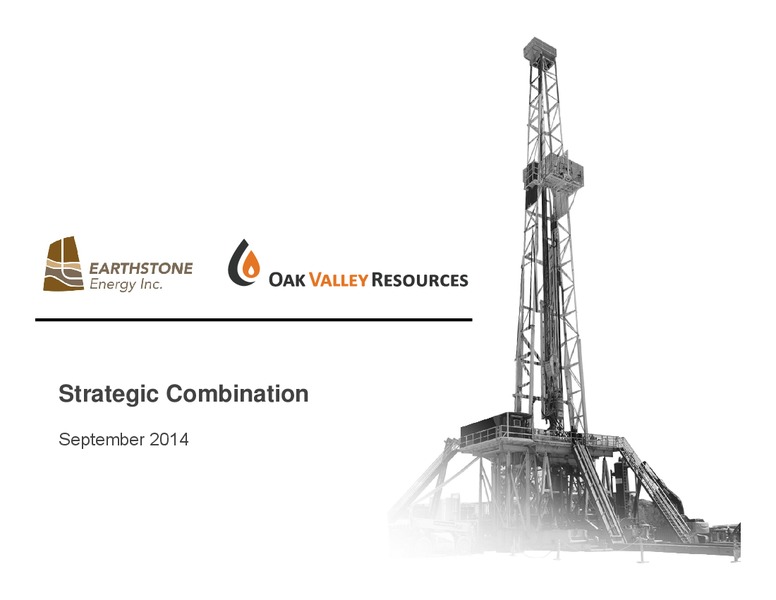 EARTHSTONE
Energy Inc.

OAK VALLEY RESOURCES

Strategic Combination

September 2014